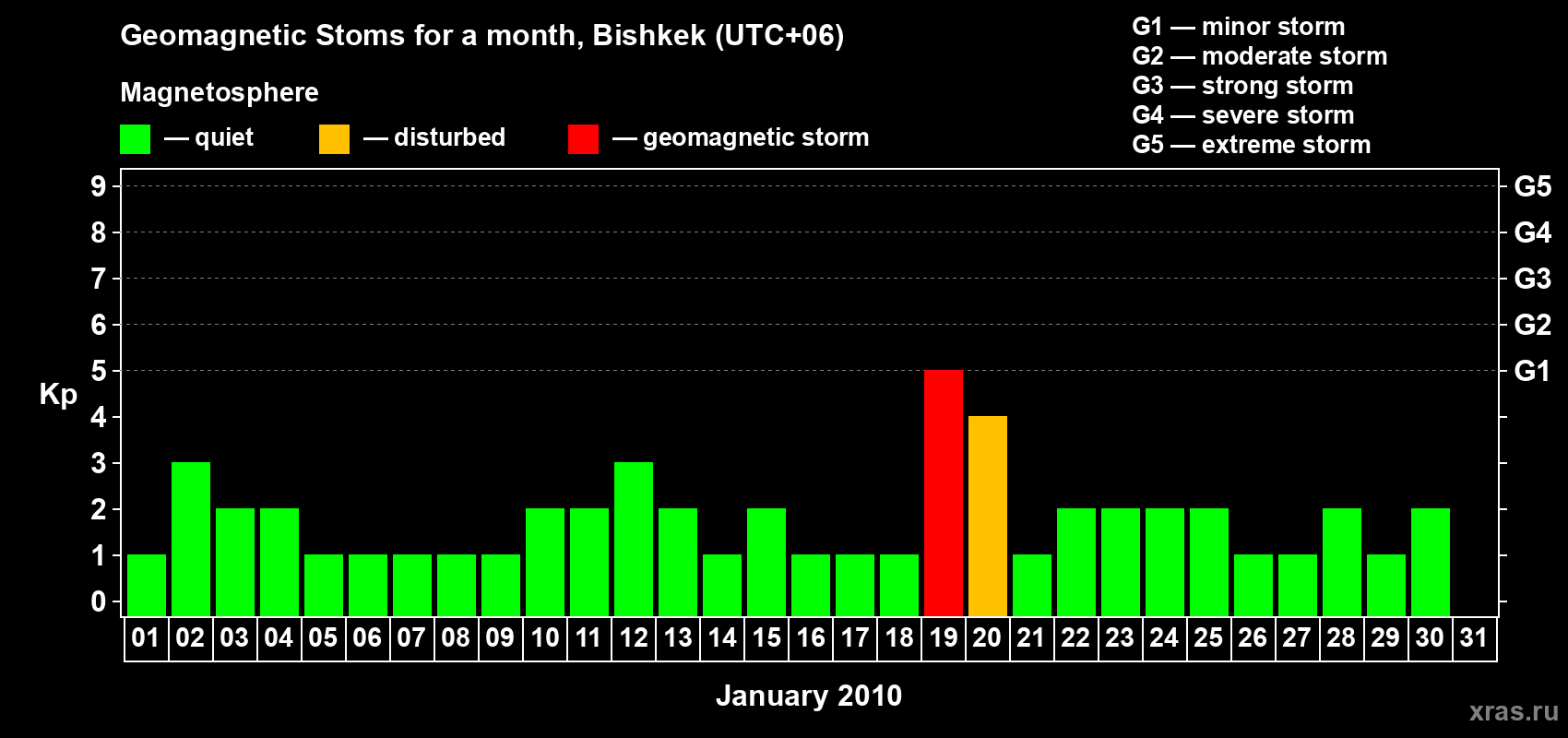 Geomagnetic Stoms for a month, Bishkek (UTC+06)

Magnetosphere

— quiet — disturbed — geomagnetic storm

G1 — minor storm
G2 — moderate storm
G3 — strong storm
G4 — severe storm
G5 — extreme storm

Kp

9
8
7
6
5
4
3
2
1
0

G5
G4
G3
G2
G1

01 02 03 04 05 06 07 08 09 10 11 12 13 14 15 16 17 18 19 20 21 22 23 24 25 26 27 28 29 30 31

January 2010

xras.ru